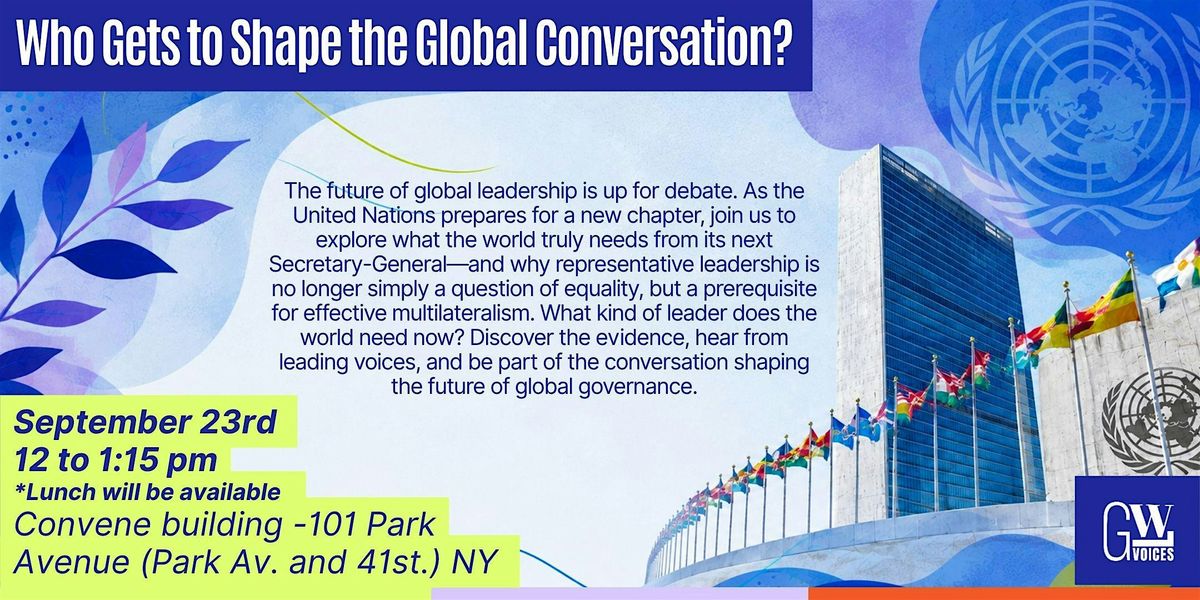 Who Gets to Shape the Global Conversation?

The future of global leadership is up for debate. As the United Nations prepares for a new chapter, join us to explore what the world truly needs from its next Secretary-General—and why representative leadership is no longer simply a question of equality, but a prerequisite for effective multilateralism. What kind of leader does the world need now? Discover the evidence, hear from leading voices, and be part of the conversation shaping the future of global governance.

September 23rd
12 to 1:15 pm
*Lunch will be available
Convene building -101 Park Avenue (Park Av. and 41st.) NY

GW VOICES